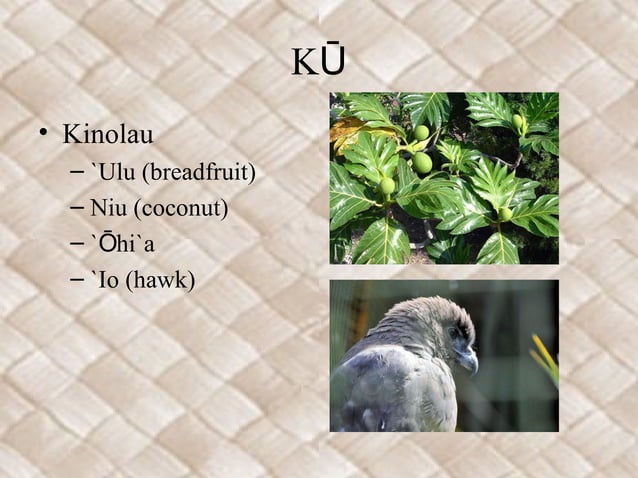 KŪ

• Kinolau
– `Ulu (breadfruit)
– Niu (coconut)
– `Ōhi`a
– `Io (hawk)